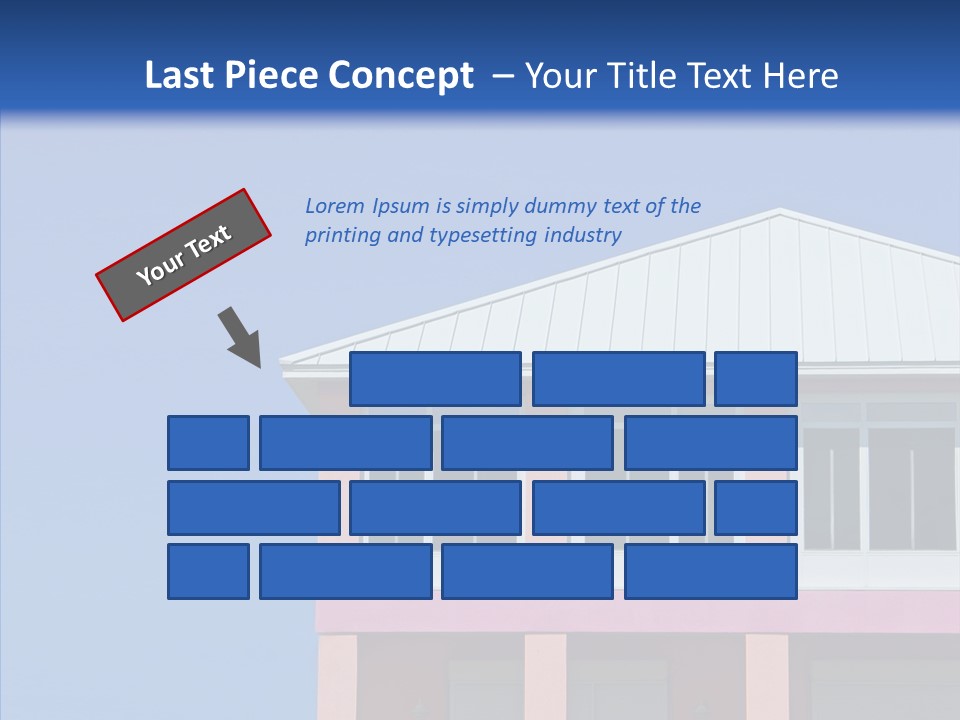 Last Piece Concept – Your Title Text Here

Your Text

Lorem Ipsum is simply dummy text of the printing and typesetting industry